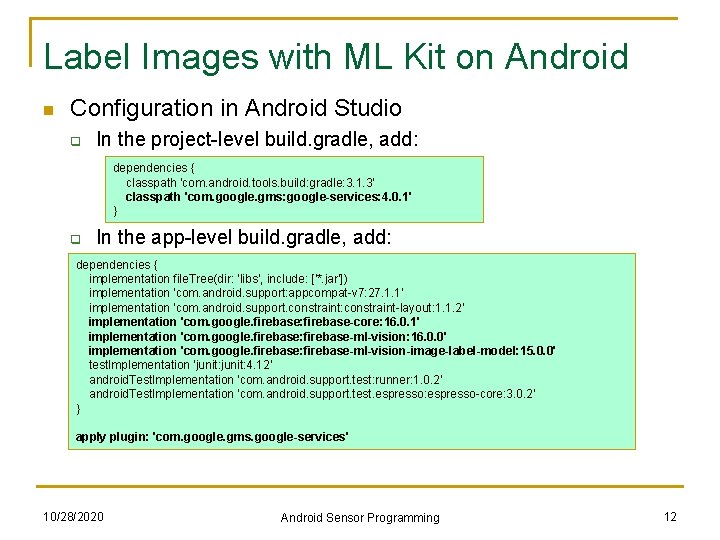 Label Images with ML Kit on Android

Configuration in Android Studio

In the project-level build.gradle, add:

dependencies {
classpath 'com.android.tools.build:gradle:3.1.3'
classpath 'com.google.gms:google-services:4.0.1'
}

In the app-level build.gradle, add:

dependencies {
implementation fileTree(dir: 'libs', include: ['*.jar'])
implementation 'com.android.support:appcompat-v7:27.1.1'
implementation 'com.android.support.constraint:constraint-layout:1.1.2'
implementation 'com.google.firebase:firebase-core:16.0.1'
implementation 'com.google.firebase:firebase-ml-vision:16.0.0'
implementation 'com.google.firebase:firebase-ml-vision-image-label-model:15.0.0'
testImplementation 'junit:junit:4.12'
androidTestImplementation 'com.android.support.test:runner:1.0.2'
androidTestImplementation 'com.android.support.test.espresso:espresso-core:3.0.2'
}

apply plugin: 'com.google.gms.google-services'

10/28/2020

Android Sensor Programming

12